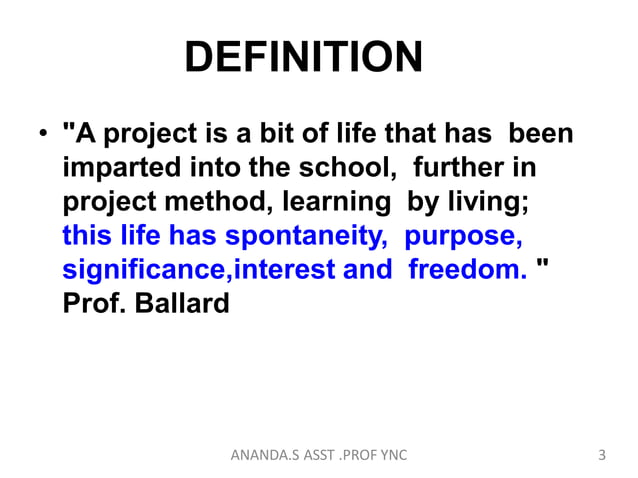 DEFINITION

• "A project is a bit of life that has been imparted into the school, further in project method, learning by living; this life has spontaneity, purpose, significance,interest and freedom. " Prof. Ballard

ANANDA.S ASST .PROF YNC

3